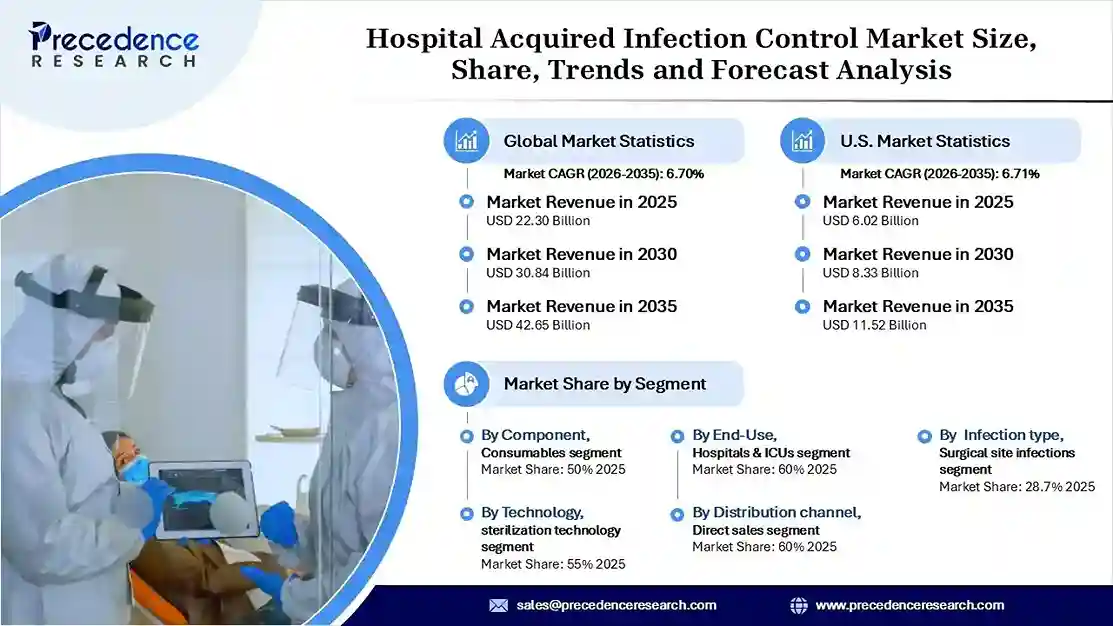 Precedence RESEARCH

Hospital Acquired Infection Control Market Size, Share, Trends and Forecast Analysis

Global Market Statistics

Market CAGR (2026-2035): 6.70%

Market Revenue in 2025
USD 22.30 Billion

Market Revenue in 2030
USD 30.84 Billion

Market Revenue in 2035
USD 42.65 Billion

U.S. Market Statistics

Market CAGR (2026-2035): 6.71%

Market Revenue in 2025
USD 6.02 Billion

Market Revenue in 2030
USD 8.33 Billion

Market Revenue in 2035
USD 11.52 Billion

Market Share by Segment

By Component,
Consumables segment
Market Share: 50% 2025

By Technology,
sterilization technology segment
Market Share: 55% 2025

By End-Use,
Hospitals & ICUs segment
Market Share: 60% 2025

By Distribution channel,
Direct sales segment
Market Share: 60% 2025

By Infection type,
Surgical site infections segment
Market Share: 28.7% 2025

sales@precedenceresearch.com

www.precedenceresearch.com